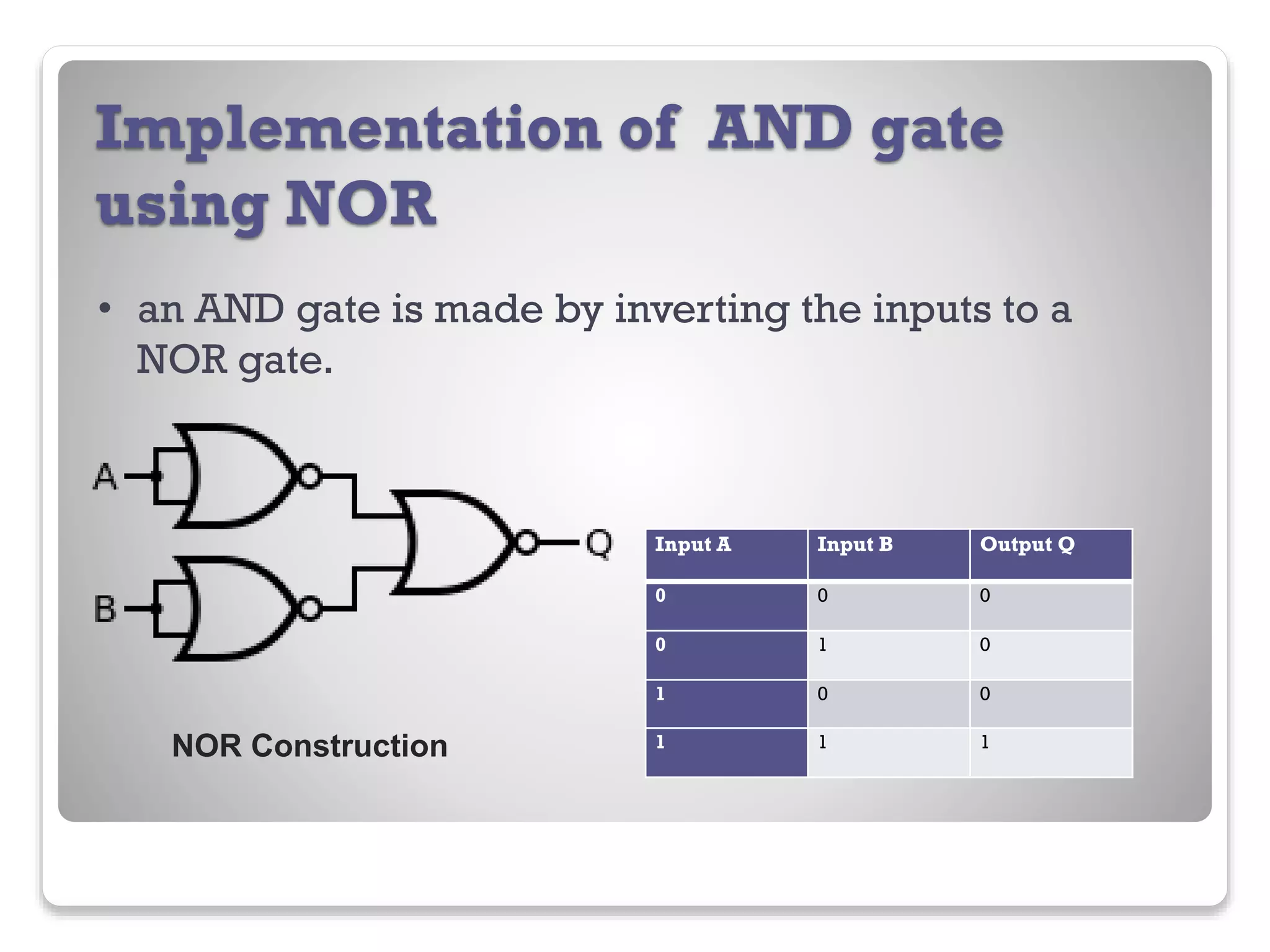 Implementation of AND gate using NOR

• an AND gate is made by inverting the inputs to a NOR gate.

A
B
Q

NOR Construction

| Input A | Input B | Output Q |
|---|---|---|
| 0 | 0 | 0 |
| 0 | 1 | 0 |
| 1 | 0 | 0 |
| 1 | 1 | 1 |